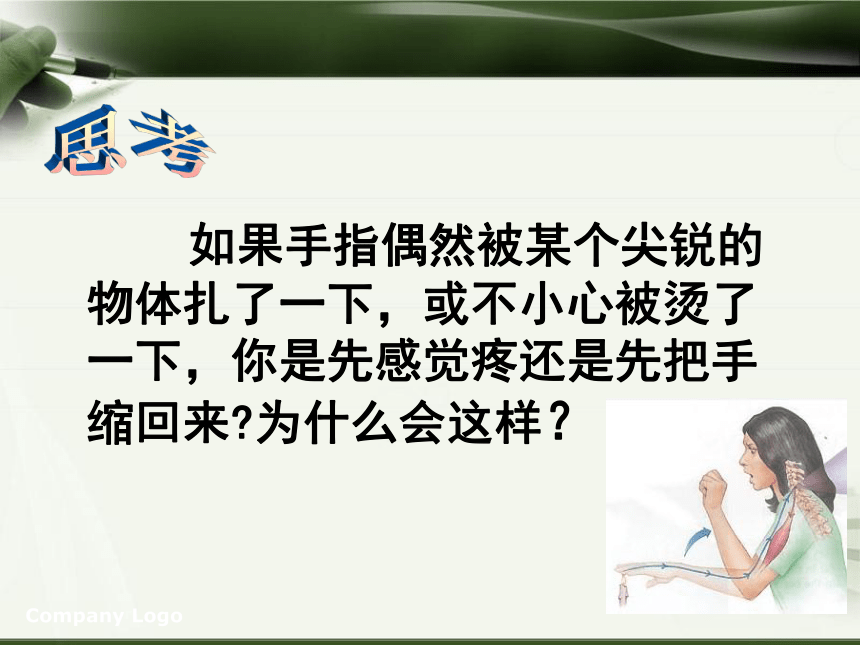 思考

如果手指偶然被某个尖锐的物体扎了一下，或不小心被烫了一下，你是先感觉疼还是先把手缩回来?为什么会这样？

Company Logo